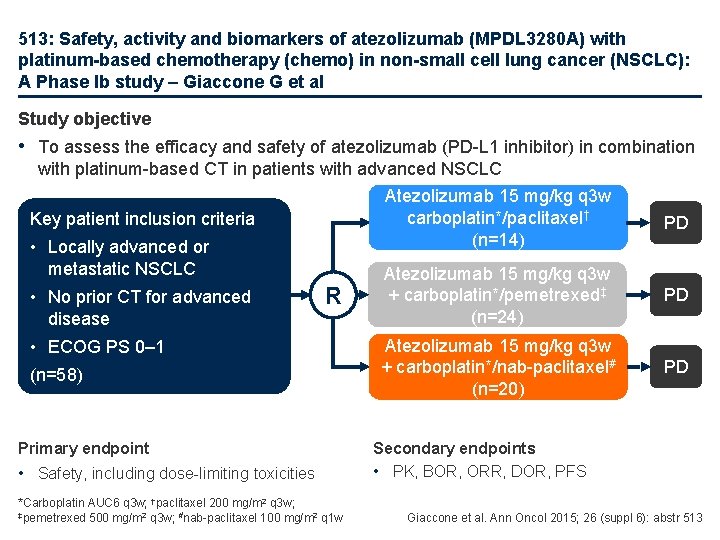 513: Safety, activity and biomarkers of atezolizumab (MPDL3280A) with platinum-based chemotherapy (chemo) in non-small cell lung cancer (NSCLC): A Phase Ib study – Giaccone G et al

Study objective

• To assess the efficacy and safety of atezolizumab (PD-L1 inhibitor) in combination with platinum-based CT in patients with advanced NSCLC

Key patient inclusion criteria
• Locally advanced or metastatic NSCLC
• No prior CT for advanced disease
• ECOG PS 0–1
(n=58)

R

Atezolizumab 15 mg/kg q3w carboplatin*/paclitaxel† (n=14)

PD

Atezolizumab 15 mg/kg q3w + carboplatin*/pemetrexed‡ (n=24)

PD

Atezolizumab 15 mg/kg q3w + carboplatin*/nab-paclitaxel# (n=20)

PD

Primary endpoint
• Safety, including dose-limiting toxicities

Secondary endpoints
• PK, BOR, ORR, DOR, PFS

*Carboplatin AUC6 q3w; †paclitaxel 200 mg/m² q3w; ‡pemetrexed 500 mg/m² q3w; #nab-paclitaxel 100 mg/m² q1w

Giaccone et al. Ann Oncol 2015; 26 (suppl 6): abstr 513